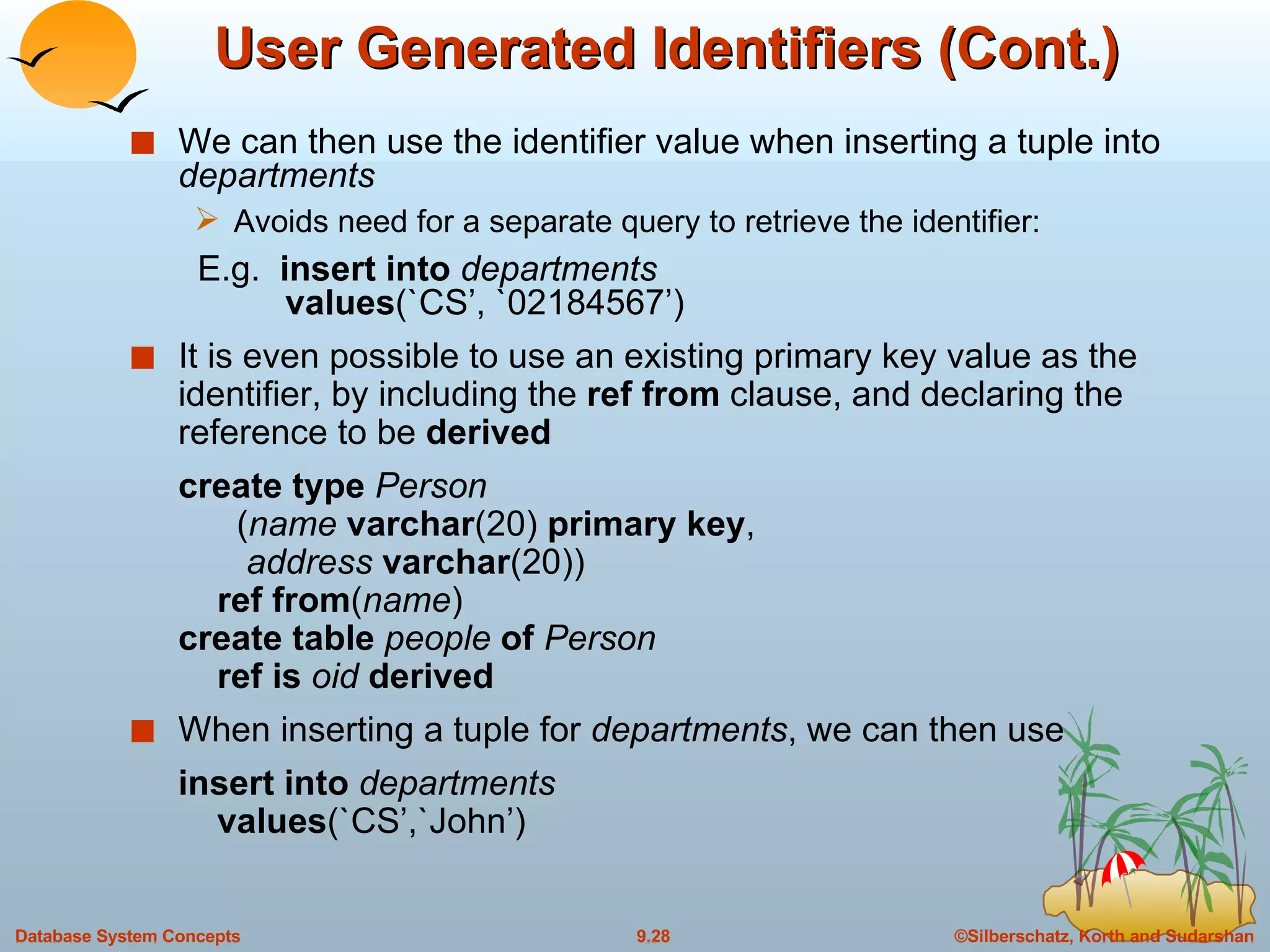 User Generated Identifiers (Cont.)

We can then use the identifier value when inserting a tuple into departments

Avoids need for a separate query to retrieve the identifier:

E.g. insert into departments
values(`CS’, `02184567’)

It is even possible to use an existing primary key value as the identifier, by including the ref from clause, and declaring the reference to be derived

create type Person
(name varchar(20) primary key,
address varchar(20))
ref from(name)
create table people of Person
ref is oid derived

When inserting a tuple for departments, we can then use

insert into departments
values(`CS’,`John’)

Database System Concepts

9.28

©Silberschatz, Korth and Sudarshan